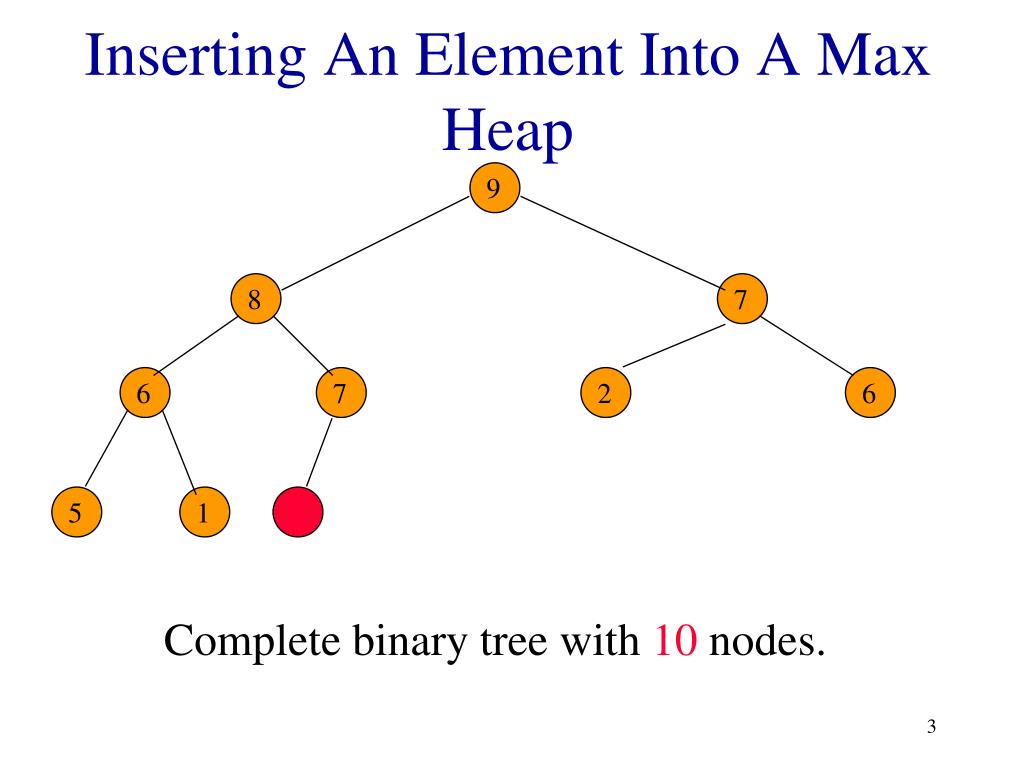 Inserting An Element Into A Max Heap

9

8

7

6

7

2

6

5

1

Complete binary tree with 10 nodes.

3